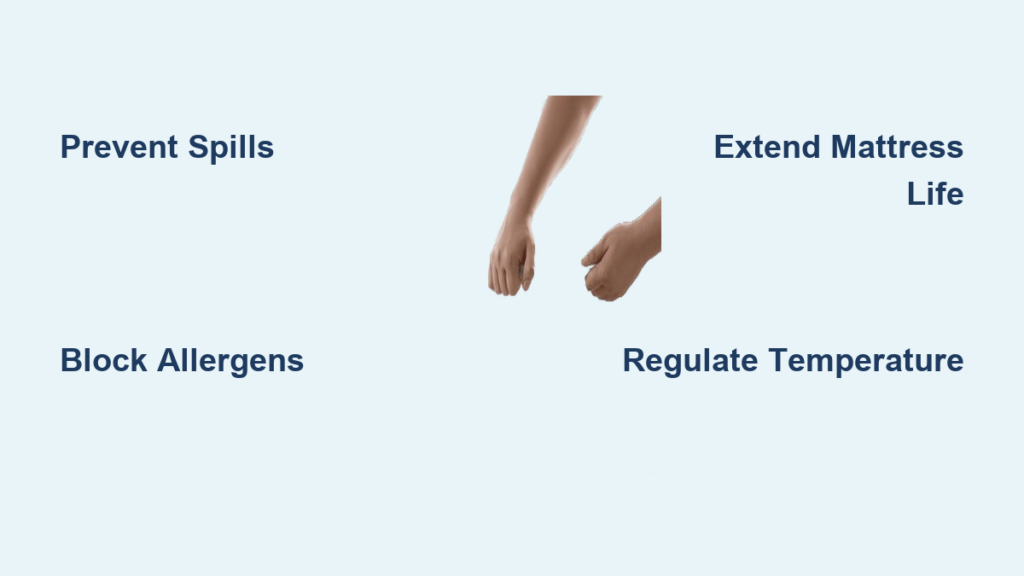 Prevent Spills

Extend Mattress Life

Block Allergens

Regulate Temperature